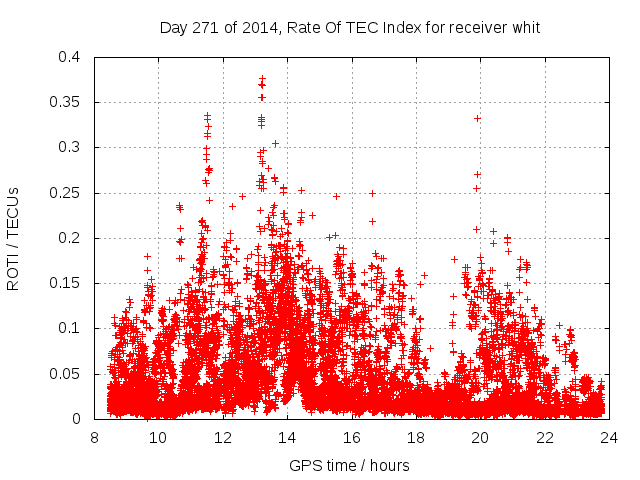 Day 271 of 2014, Rate Of TEC Index for receiver whit

ROTI / TECUs

0.4
0.35
0.3
0.25
0.2
0.15
0.1
0.05
0

8
10
12
14
16
18
20
22
24

GPS time / hours